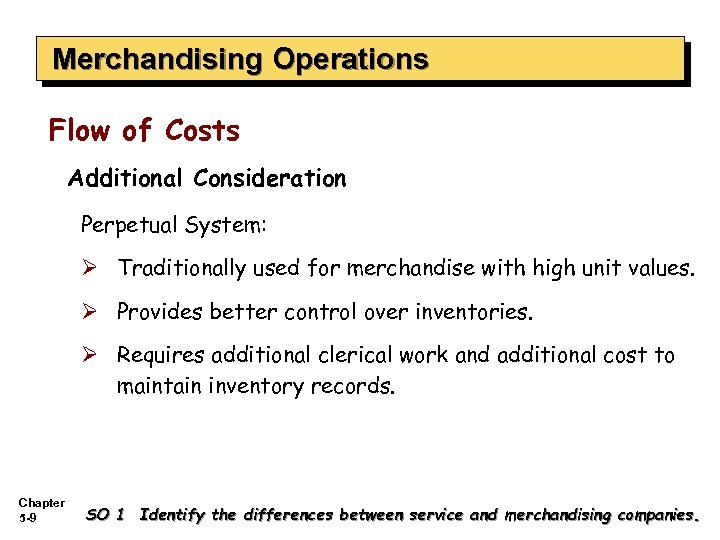 Merchandising Operations

Flow of Costs

Additional Consideration

Perpetual System:

➢ Traditionally used for merchandise with high unit values.

➢ Provides better control over inventories.

➢ Requires additional clerical work and additional cost to maintain inventory records.

Chapter 5-9

SO 1 Identify the differences between service and merchandising companies.